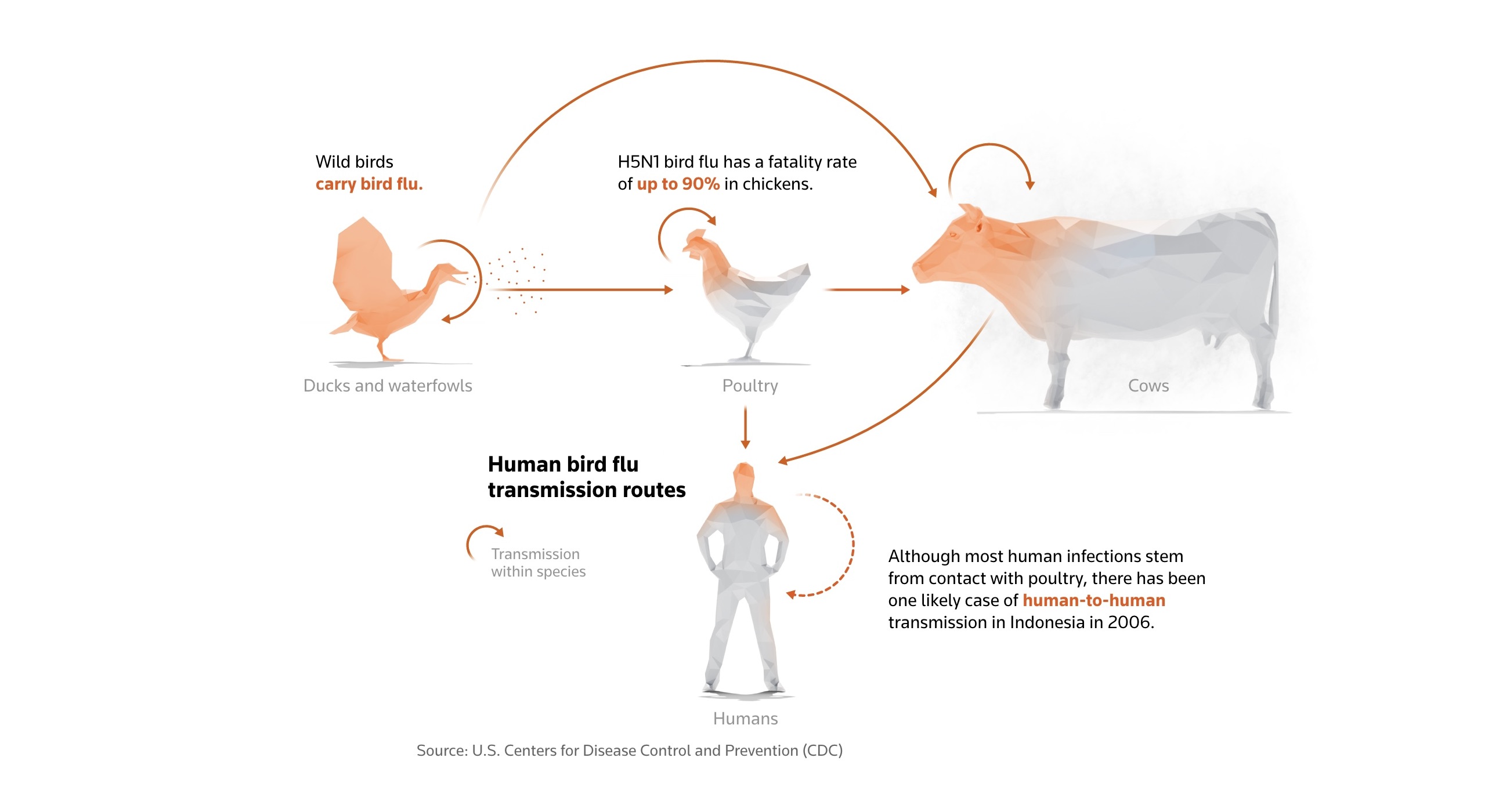 Wild birds
carry bird flu.

H5N1 bird flu has a fatality rate of up to 90% in chickens.

Ducks and waterfowls

Poultry

Cows

Human bird flu transmission routes

Transmission within species

Although most human infections stem from contact with poultry, there has been one likely case of human-to-human transmission in Indonesia in 2006.

Humans

Source: U.S. Centers for Disease Control and Prevention (CDC)